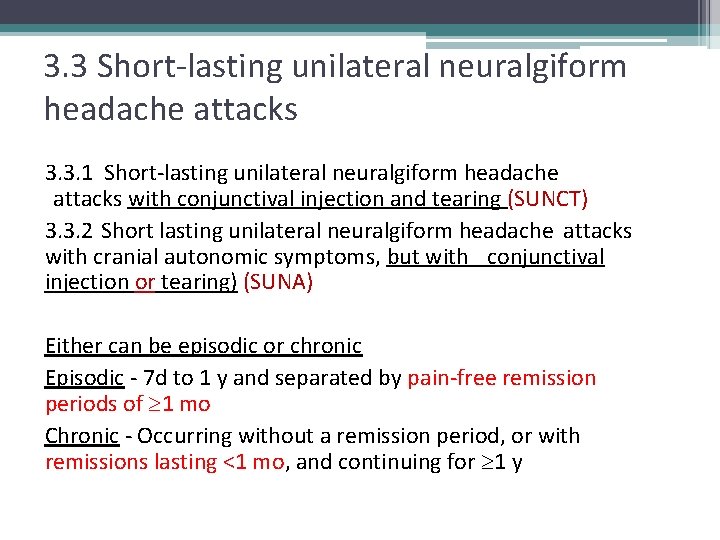 3.3 Short-lasting unilateral neuralgiform headache attacks

3.3.1 Short-lasting unilateral neuralgiform headache attacks with conjunctival injection and tearing (SUNCT)

3.3.2 Short lasting unilateral neuralgiform headache attacks with cranial autonomic symptoms, but with conjunctival injection or tearing) (SUNA)

Either can be episodic or chronic

Episodic - 7d to 1 y and separated by pain-free remission periods of $\geq$1 mo

Chronic - Occurring without a remission period, or with remissions lasting <1 mo, and continuing for $\geq$1 y